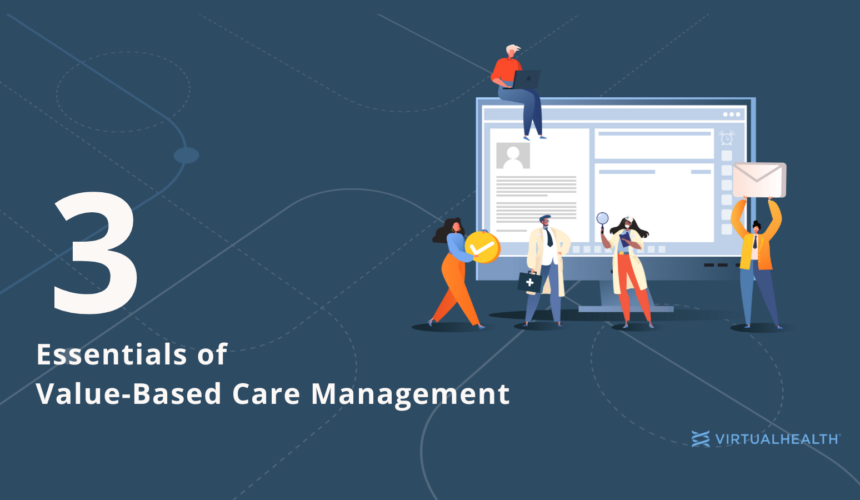 3
Essentials of
Value-Based Care Management

VIRTUALHEALTH